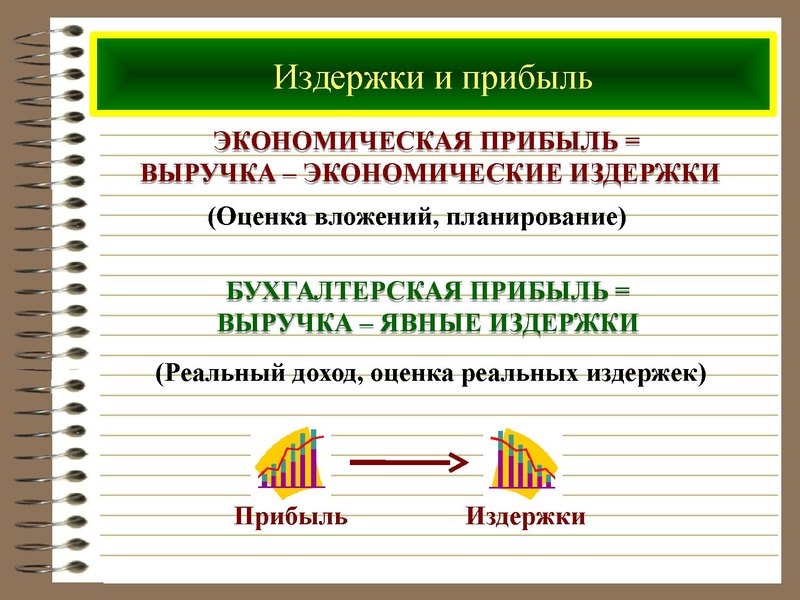 Издержки и прибыль

ЭКОНОМИЧЕСКАЯ ПРИБЫЛЬ = ВЫРУЧКА – ЭКОНОМИЧЕСКИЕ ИЗДЕРЖКИ

(Оценка вложений, планирование)

БУХГАЛТЕРСКАЯ ПРИБЫЛЬ = ВЫРУЧКА – ЯВНЫЕ ИЗДЕРЖКИ

(Реальный доход, оценка реальных издержек)

Прибыль

Издержки